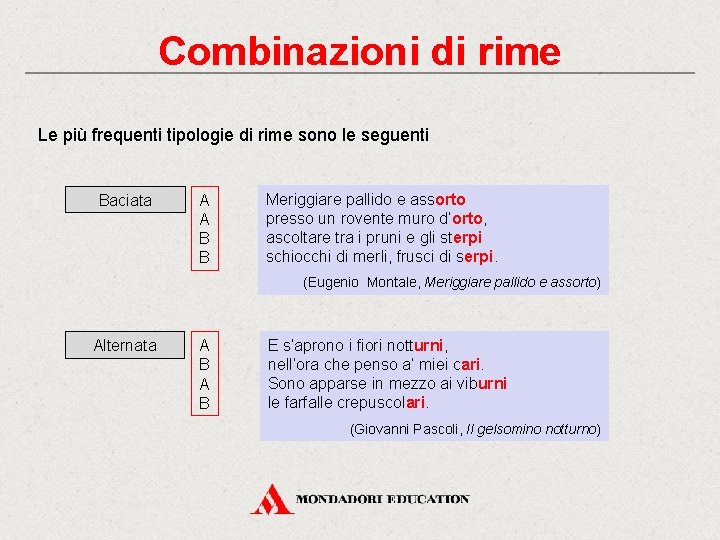 Combinazioni di rime

Le più frequenti tipologie di rime sono le seguenti

Baciata

A
A
B
B

Meriggiare pallido e assorto
presso un rovente muro d'orto,
ascoltare tra i pruni e gli sterpi
schiocchi di merli, frusci di serpi.

(Eugenio Montale, Meriggiare pallido e assorto)

Alternata

A
B
A
B

E s'aprono i fiori notturni,
nell'ora che penso a' miei cari.
Sono apparse in mezzo ai viburni
le farfalle crepuscolari.

(Giovanni Pascoli, Il gelsomino notturno)

MONDADORI EDUCATION